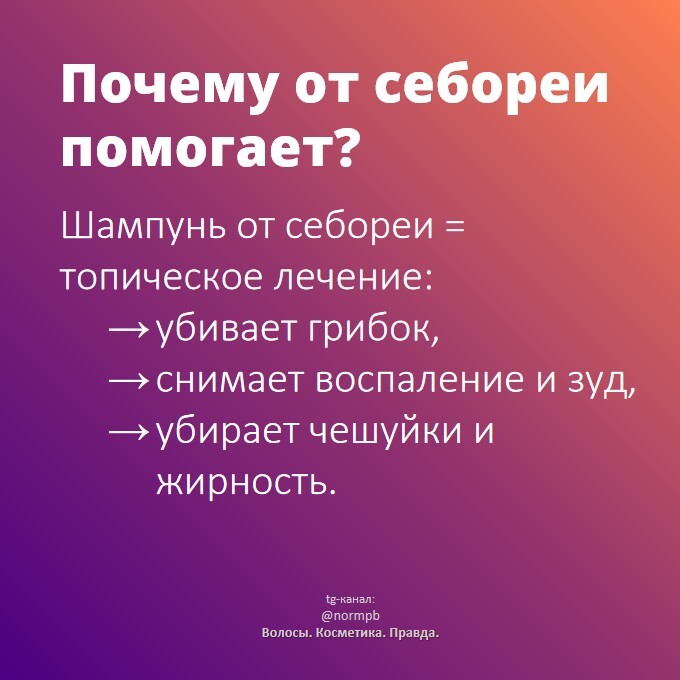 Почему от себореи помогает?

Шампунь от себореи = топическое лечение:
→ убивает грибок,
→ снимает воспаление и зуд,
→ убирает чешуйки и жирность.

tg-канал:
@normpb
Волосы. Косметика. Правда.